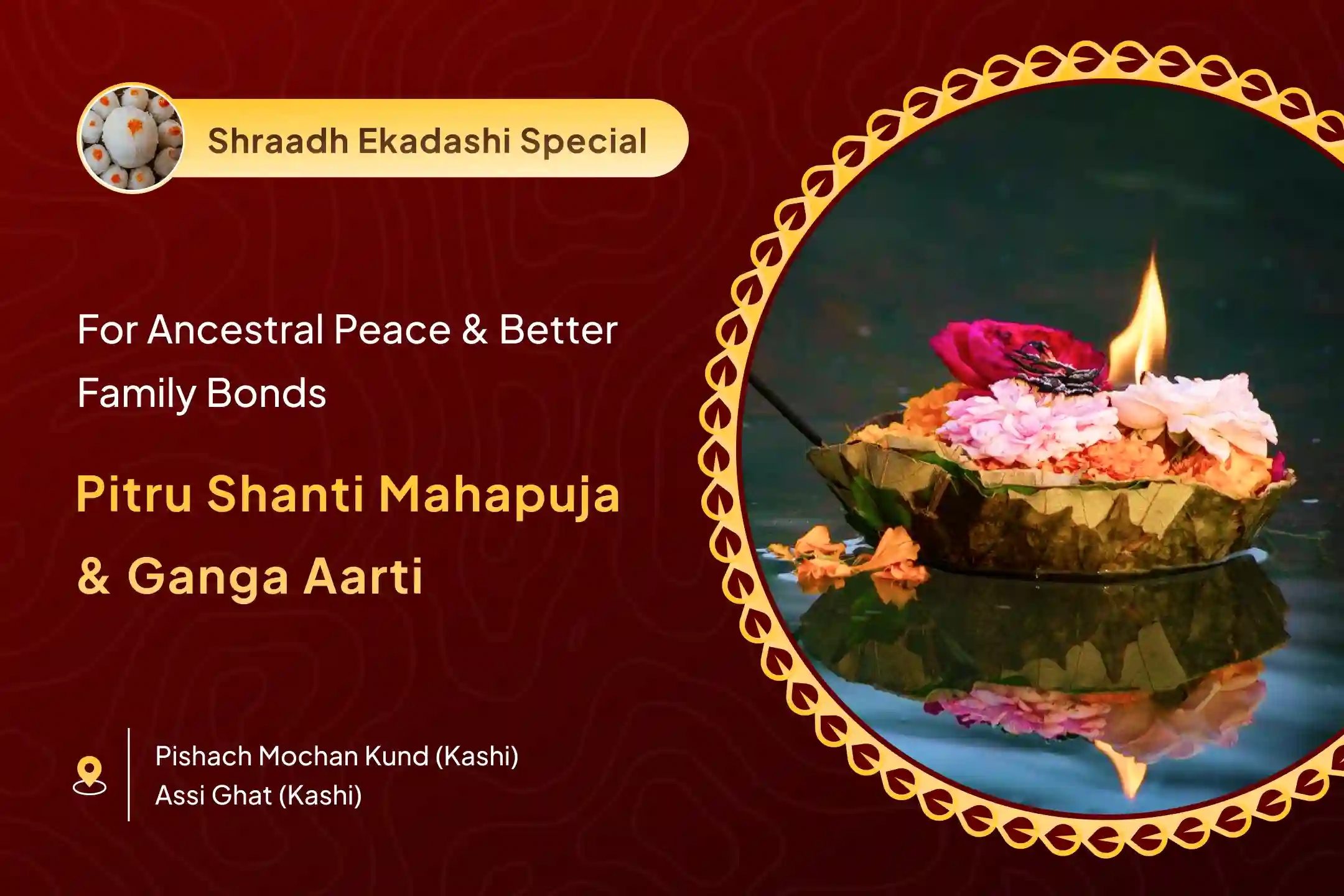 Shraadh Ekadashi Special

For Ancestral Peace & Better Family Bonds

Pitru Shanti Mahapuja & Ganga Aarti

Pishach Mochan Kund (Kashi)
Assi Ghat (Kashi)